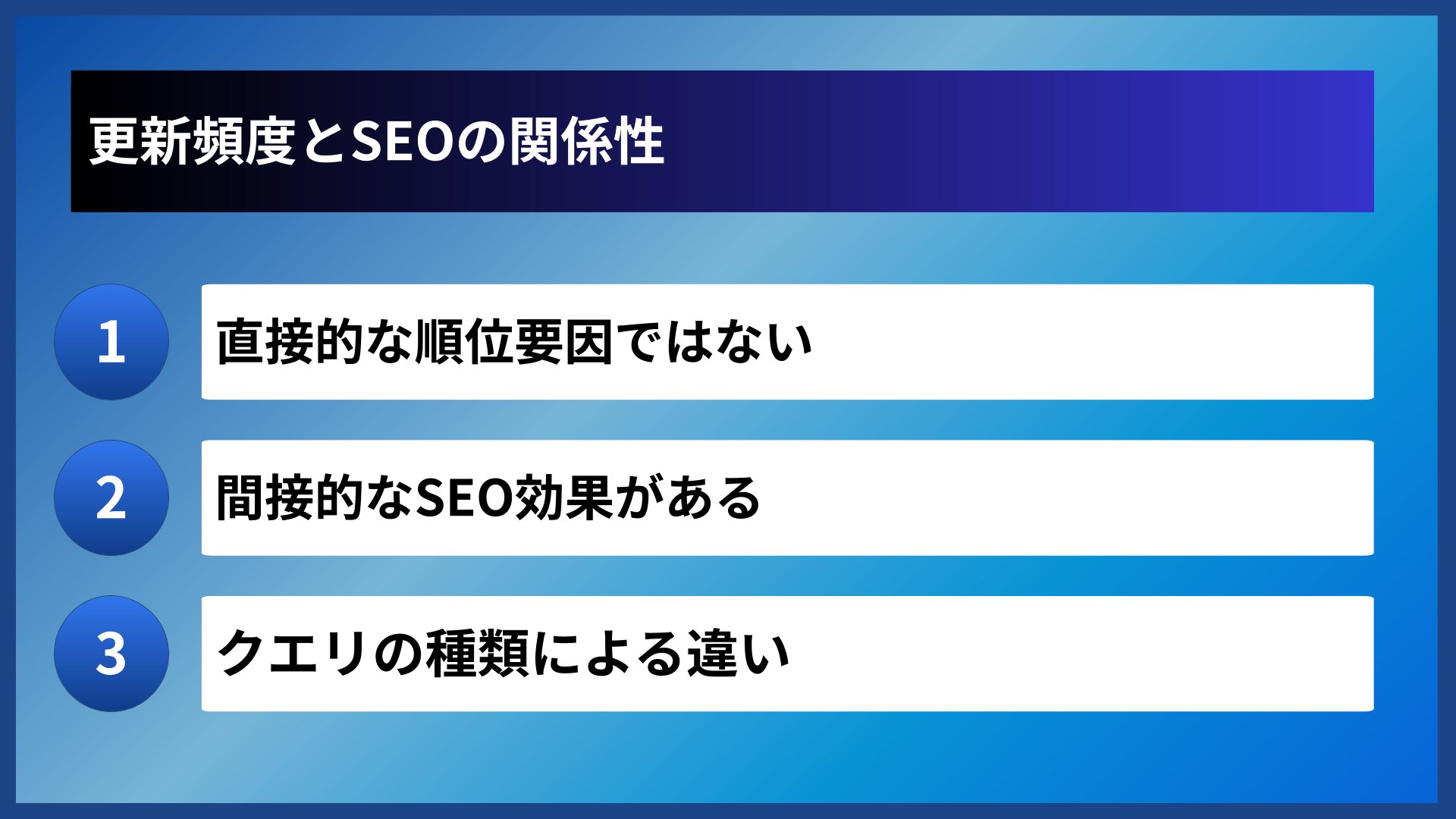 更新頻度とSEOの関係性

1 直接的な順位要因ではない

2 間接的なSEO効果がある

3 クエリの種類による違い